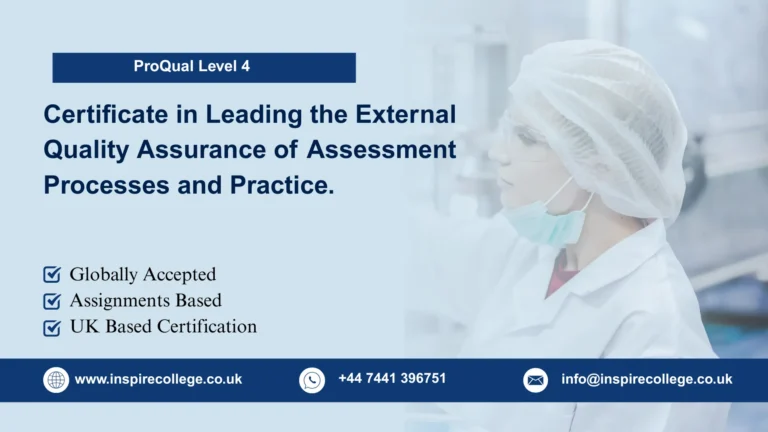 ProQual Level 4

Certificate in Leading the External Quality Assurance of Assessment Processes and Practice.

Globally Accepted
Assignments Based
UK Based Certification

www.inspirecollege.co.uk
+44 7441 396751
info@inspirecollege.co.uk